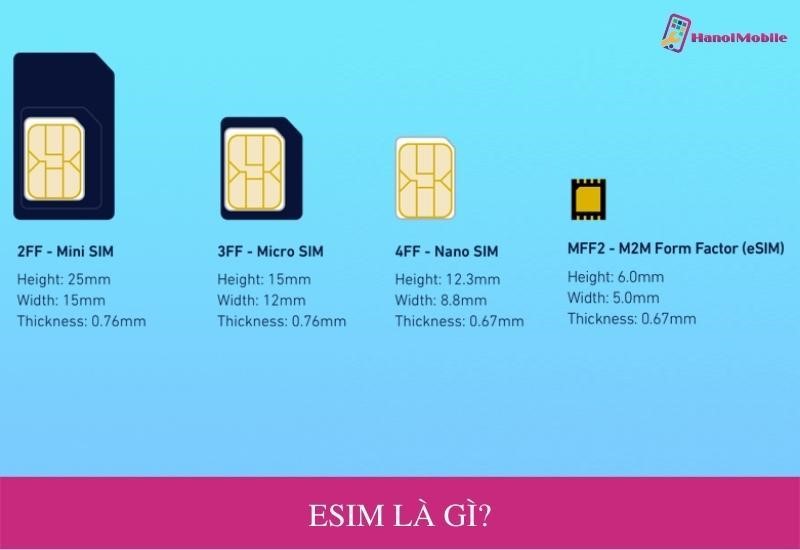 HanoiMobile

2FF - Mini SIM
Height: 25mm
Width: 15mm
Thickness: 0.76mm

3FF - Micro SIM
Height: 15mm
Width: 12mm
Thickness: 0.76mm

4FF - Nano SIM
Height: 12.3mm
Width: 8.8mm
Thickness: 0.67mm

MFF2 - M2M Form Factor (eSIM)
Height: 6.0mm
Width: 5.0mm
Thickness: 0.67mm

ESIM LÀ GÌ?